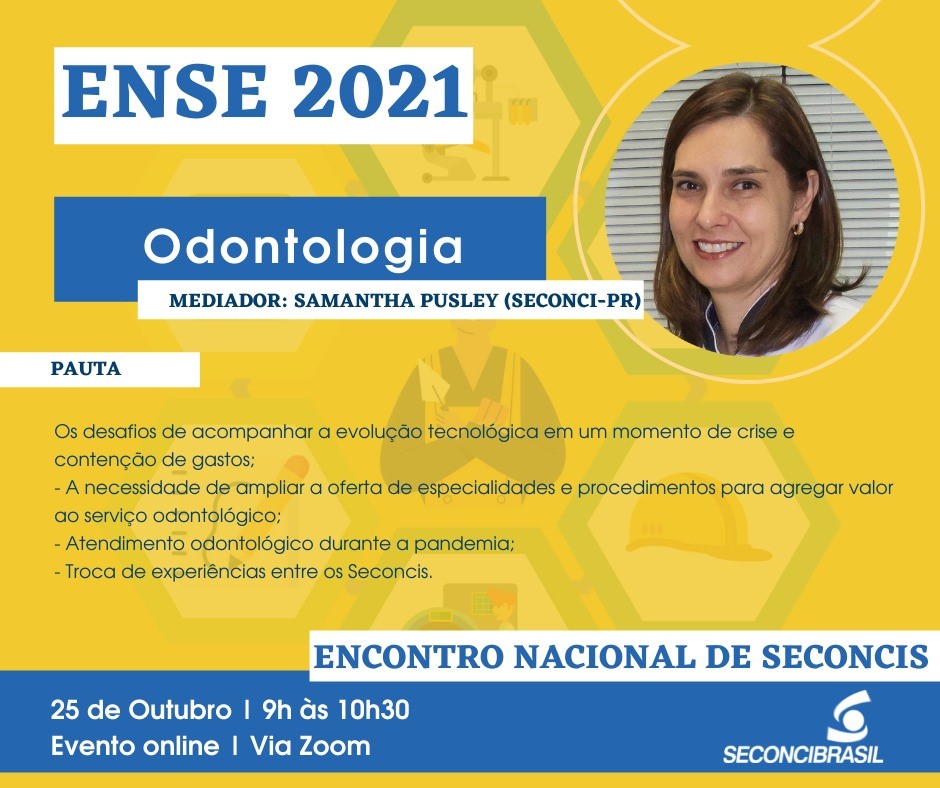 ENSE 2021

Odontologia

MEDIADOR: SAMANTHA PUSLEY (SECONCI-PR)

PAUTA

Os desafios de acompanhar a evolução tecnológica em um momento de crise e contenção de gastos;
- A necessidade de ampliar a oferta de especialidades e procedimentos para agregar valor ao serviço odontológico;
- Atendimento odontológico durante a pandemia;
- Troca de experiências entre os Seconcis.

ENCONTRO NACIONAL DE SECONCIS

25 de Outubro | 9h às 10h30
Evento online | Via Zoom

SECONCIBRASIL